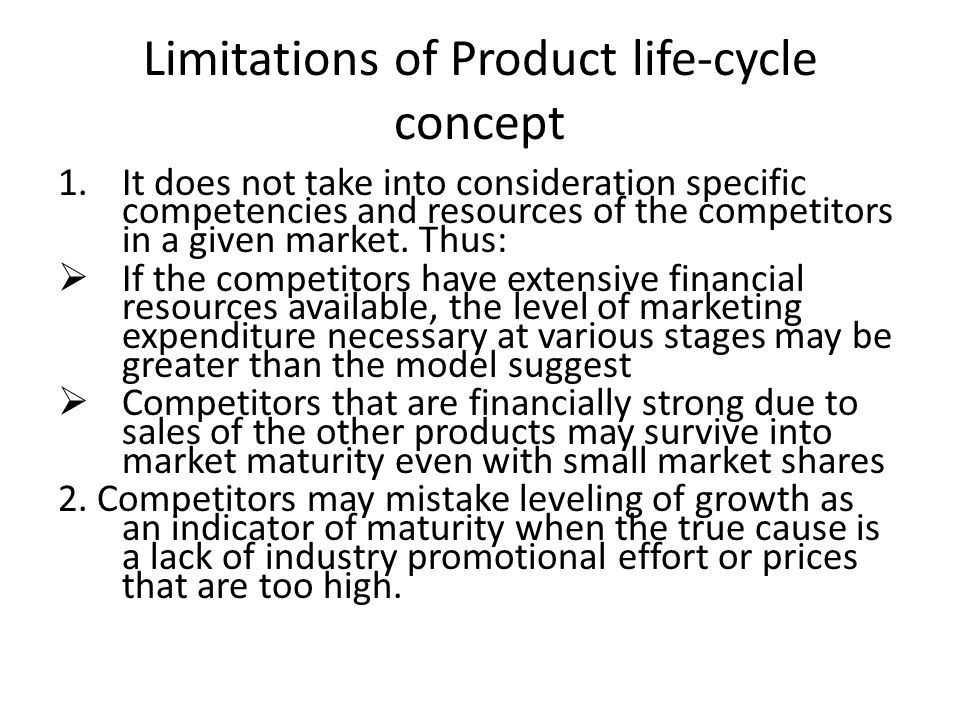 Limitations of Product life-cycle concept

1. It does not take into consideration specific competencies and resources of the competitors in a given market. Thus:

➢ If the competitors have extensive financial resources available, the level of marketing expenditure necessary at various stages may be greater than the model suggest

➢ Competitors that are financially strong due to sales of the other products may survive into market maturity even with small market shares

2. Competitors may mistake leveling of growth as an indicator of maturity when the true cause is a lack of industry promotional effort or prices that are too high.